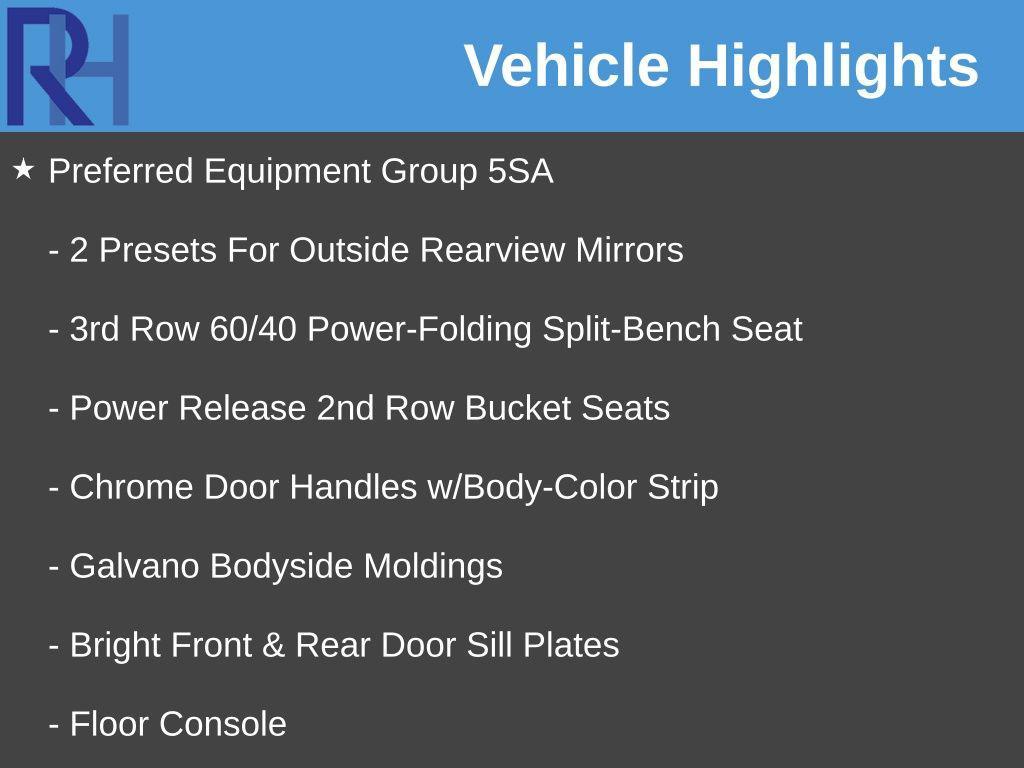 RH

Vehicle Highlights

★ Preferred Equipment Group 5SA

- 2 Presets For Outside Rearview Mirrors

- 3rd Row 60/40 Power-Folding Split-Bench Seat

- Power Release 2nd Row Bucket Seats

- Chrome Door Handles w/Body-Color Strip

- Galvano Bodyside Moldings

- Bright Front & Rear Door Sill Plates

- Floor Console